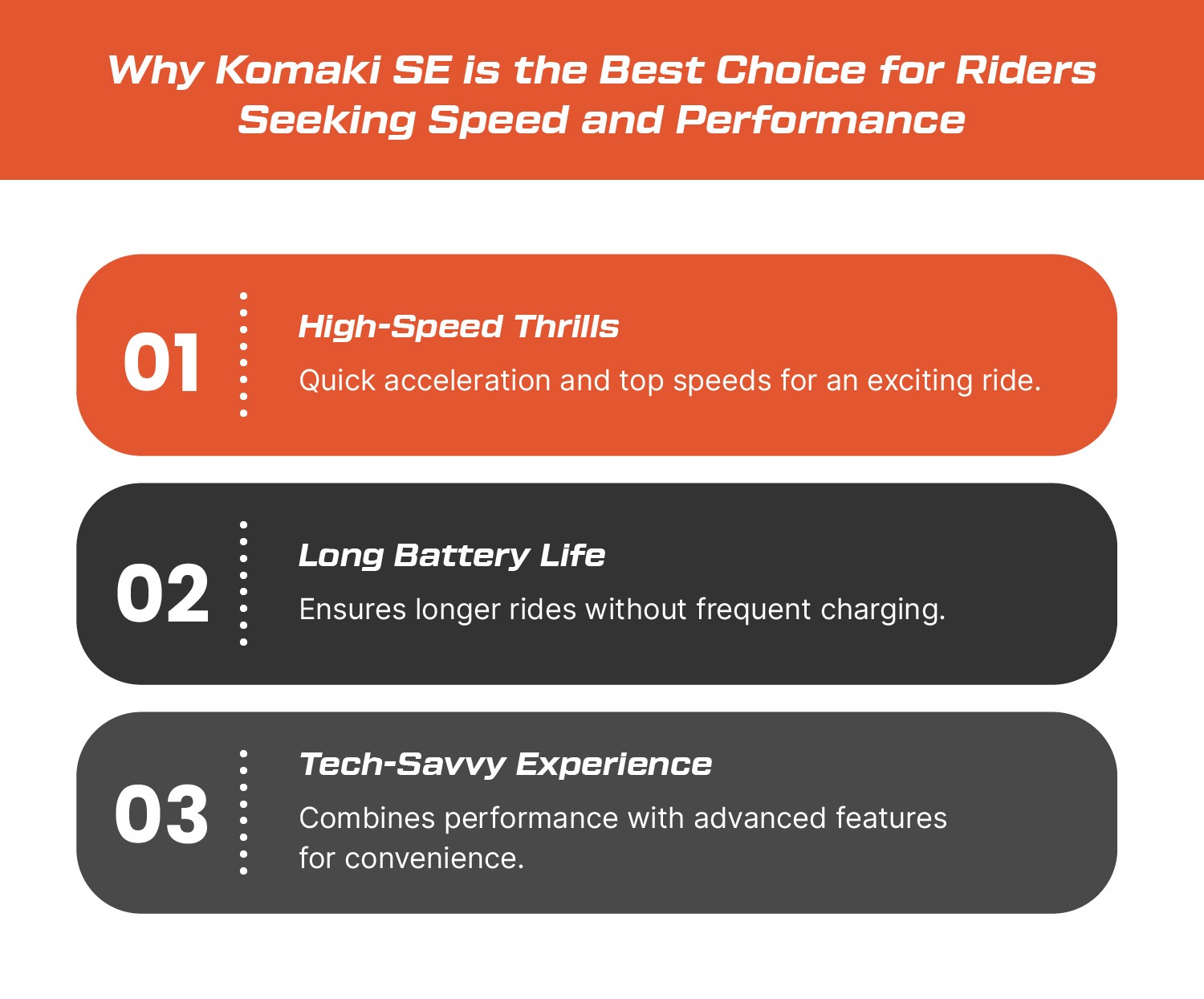 Why Komaki SE is the Best Choice for Riders Seeking Speed and Performance

01

High-Speed Thrills

Quick acceleration and top speeds for an exciting ride.

02

Long Battery Life

Ensures longer rides without frequent charging.

03

Tech-Savvy Experience

Combines performance with advanced features for convenience.